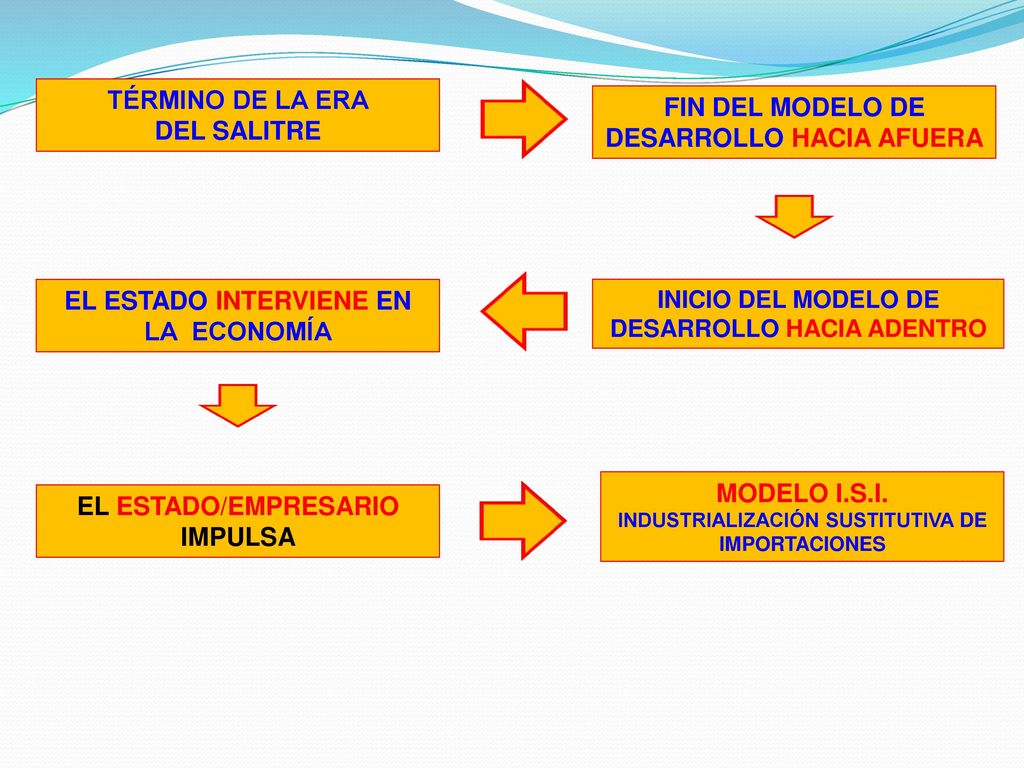 TÉRMINO DE LA ERA DEL SALITRE

FIN DEL MODELO DE DESARROLLO HACIA AFUERA

INICIO DEL MODELO DE DESARROLLO HACIA ADENTRO

EL ESTADO INTERVIENE EN LA ECONOMÍA

EL ESTADO/EMPRESARIO IMPULSA

MODELO I.S.I.
INDUSTRIALIZACIÓN SUSTITUTIVA DE IMPORTACIONES